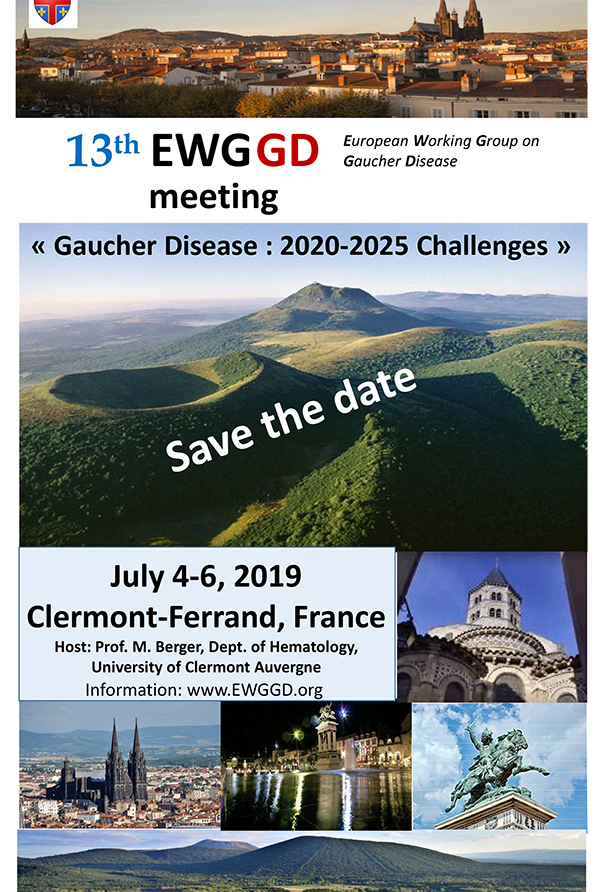 13th EWGGD meeting

European Working Group on Gaucher Disease

« Gaucher Disease : 2020-2025 Challenges »

Save the date

July 4-6, 2019
Clermont-Ferrand, France

Host: Prof. M. Berger, Dept. of Hematology, University of Clermont Auvergne
Information: www.EWGGD.org